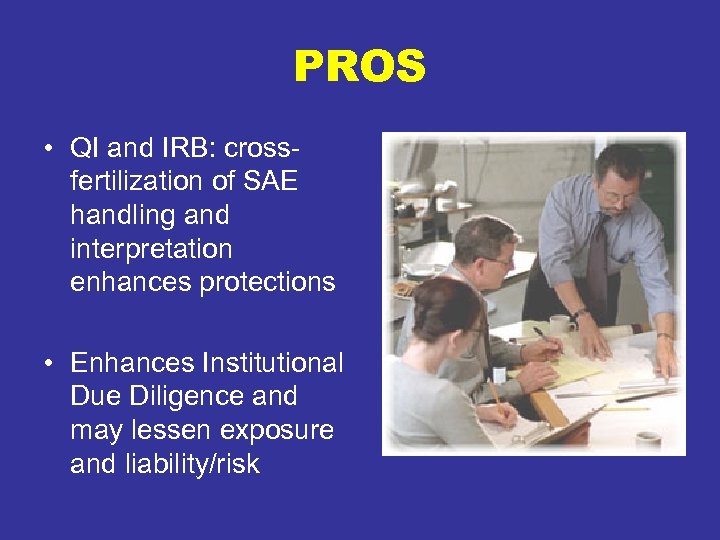 PROS

• QI and IRB: cross-fertilization of SAE handling and interpretation enhances protections

• Enhances Institutional Due Diligence and may lessen exposure and liability/risk